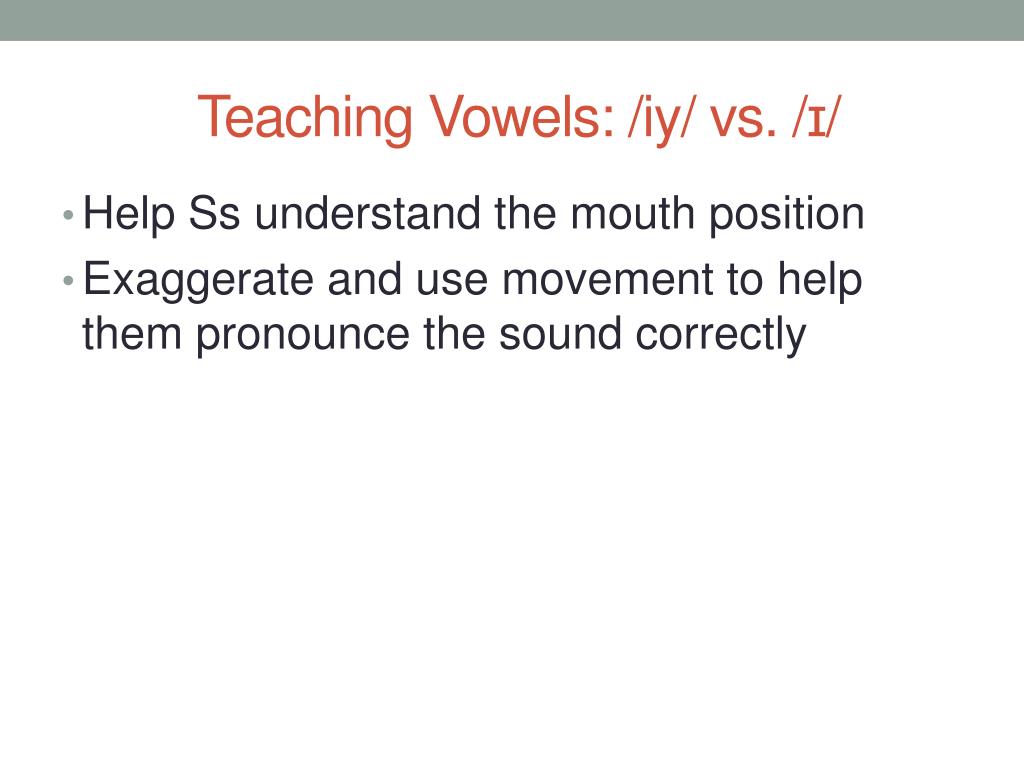 Teaching Vowels: /iy/ vs. /ɪ/

• Help Ss understand the mouth position
• Exaggerate and use movement to help them pronounce the sound correctly